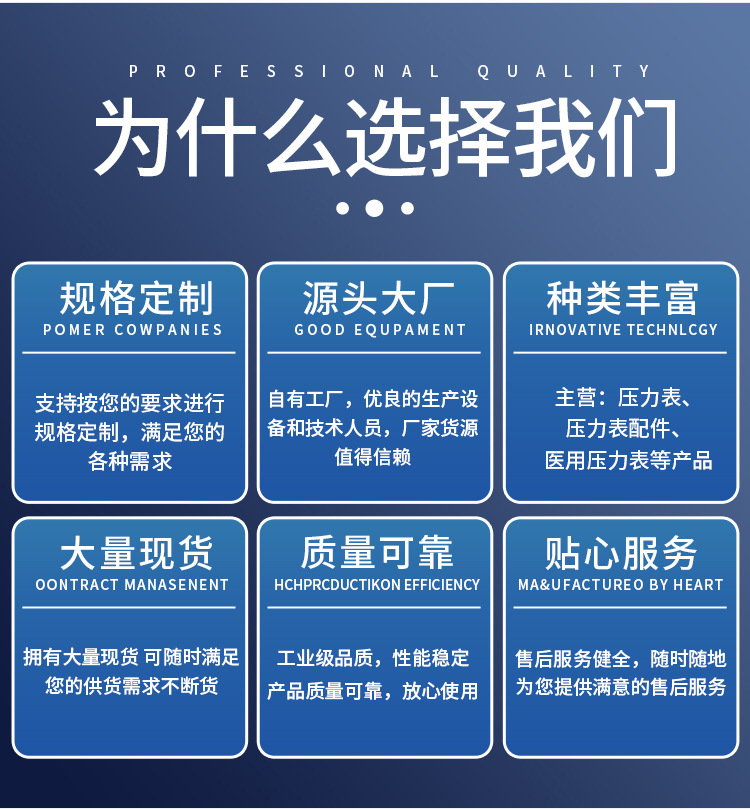 PROFESSIONAL QUALITY

为什么选择我们

规格定制
POMER COWPANIES

支持按您的要求进行规格定制，满足您的各种需求

源头大厂
GOOD EQUPAMENT

自有工厂，优良的生产设备和技术人员，厂家货源值得信赖

种类丰富
IRNOVATIVE TECHNLCGY

主营：压力表、压力表配件、医用压力表等产品

大量现货
OONTRACT MANASENENT

拥有大量现货 可随时满足您的供货需求不断货

质量可靠
HCHPRCDUCTIKON EFFICIENCY

工业级品质，性能稳定产品质量可靠，放心使用

贴心服务
MA&UFACTUREO BY HEART

售后服务健全，随时随地为您提供满意的售后服务